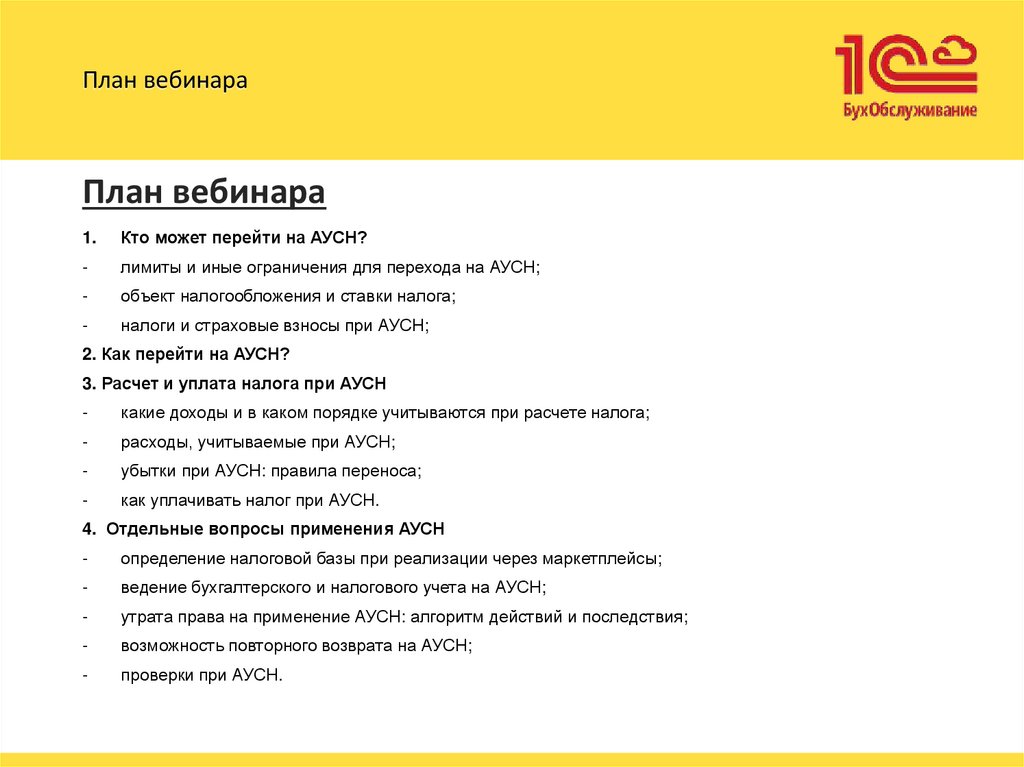 План вебинара

1С БухОбслуживание

План вебинара

1. Кто может перейти на АУСН?
- лимиты и иные ограничения для перехода на АУСН;
- объект налогообложения и ставки налога;
- налоги и страховые взносы при АУСН;
2. Как перейти на АУСН?
3. Расчет и уплата налога при АУСН
- какие доходы и в каком порядке учитываются при расчете налога;
- расходы, учитываемые при АУСН;
- убытки при АУСН: правила переноса;
- как уплачивать налог при АУСН.
4. Отдельные вопросы применения АУСН
- определение налоговой базы при реализации через маркетплейсы;
- ведение бухгалтерского и налогового учета на АУСН;
- утрата права на применение АУСН: алгоритм действий и последствия;
- возможность повторного возврата на АУСН;
- проверки при АУСН.